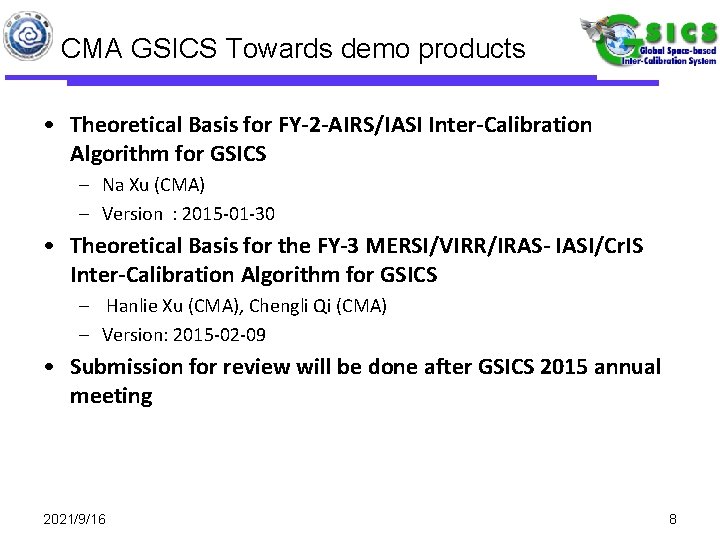 CMA GSICS Towards demo products

GSICS
Global Space-based Inter-Calibration System

• Theoretical Basis for FY-2-AIRS/IASI Inter-Calibration Algorithm for GSICS
– Na Xu (CMA)
– Version : 2015-01-30

• Theoretical Basis for the FY-3 MERSI/VIRR/IRAS- IASI/CrIS Inter-Calibration Algorithm for GSICS
– Hanlie Xu (CMA), Chengli Qi (CMA)
– Version: 2015-02-09

• Submission for review will be done after GSICS 2015 annual meeting

2021/9/16

8